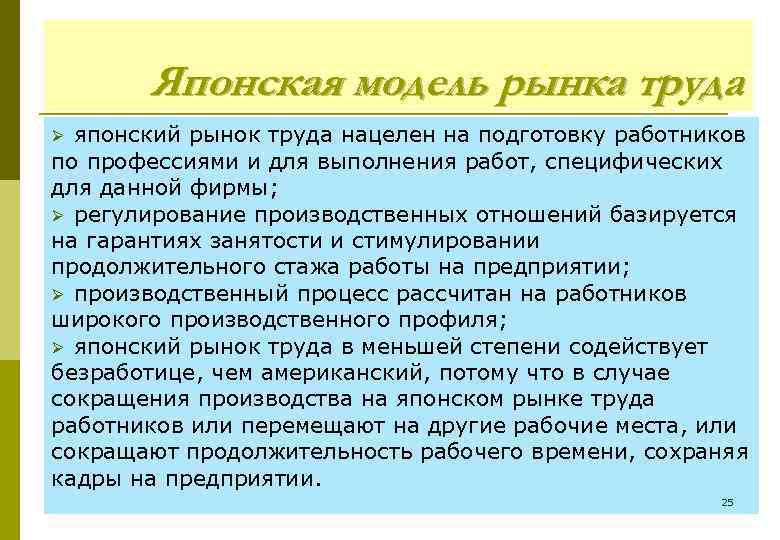 Японская модель рынка труда

➢ японский рынок труда нацелен на подготовку работников по профессиями и для выполнения работ, специфических для данной фирмы;

➢ регулирование производственных отношений базируется на гарантиях занятости и стимулировании продолжительного стажа работы на предприятии;

➢ производственный процесс рассчитан на работников широкого производственного профиля;

➢ японский рынок труда в меньшей степени содействует безработице, чем американский, потому что в случае сокращения производства на японском рынке труда работников или перемещают на другие рабочие места, или сокращают продолжительность рабочего времени, сохраняя кадры на предприятии.

25